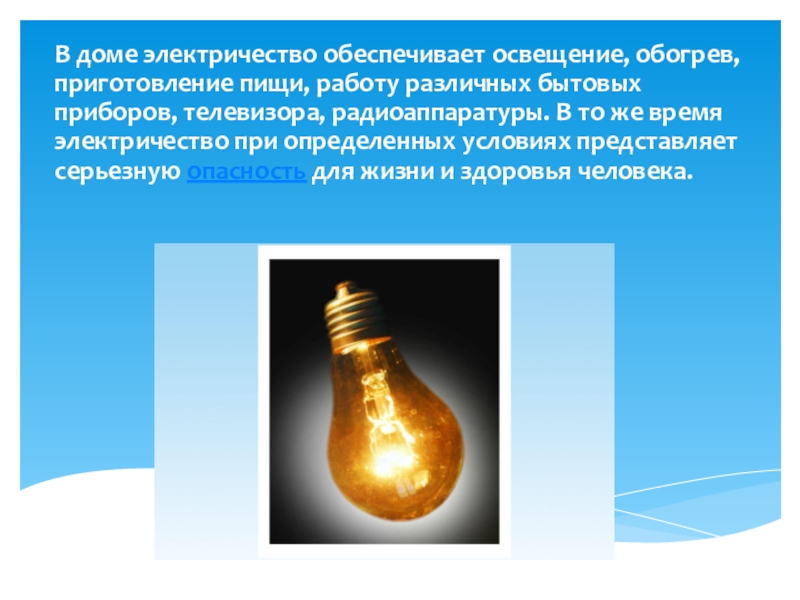 В доме электричество обеспечивает освещение, обогрев, приготовление пищи, работу различных бытовых приборов, телевизора, радиоаппаратуры. В то же время электричество при определенных условиях представляет серьезную опасность для жизни и здоровья человека.